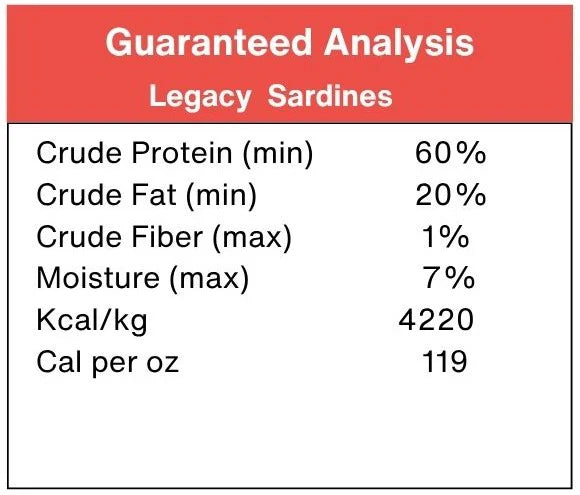 Guaranteed Analysis
Legacy Sardines

| | |
|---|---|
| Crude Protein (min) | 60% |
| Crude Fat (min) | 20% |
| Crude Fiber (max) | 1% |
| Moisture (max) | 7% |
| Kcal/kg | 4220 |
| Cal per oz | 119 |